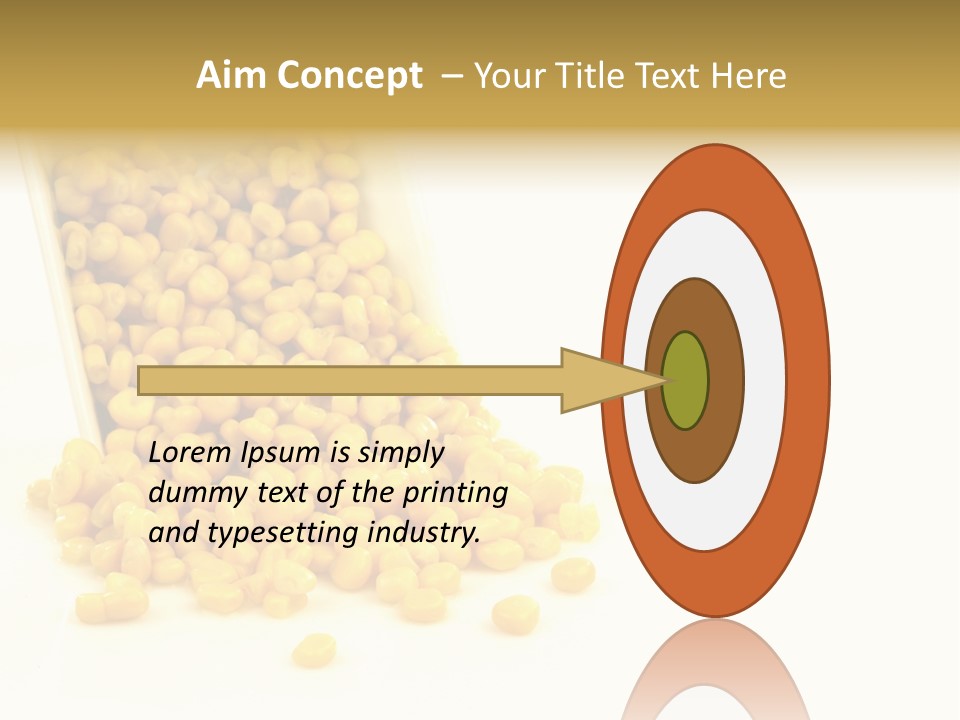 Aim Concept – Your Title Text Here

Lorem Ipsum is simply dummy text of the printing and typesetting industry.